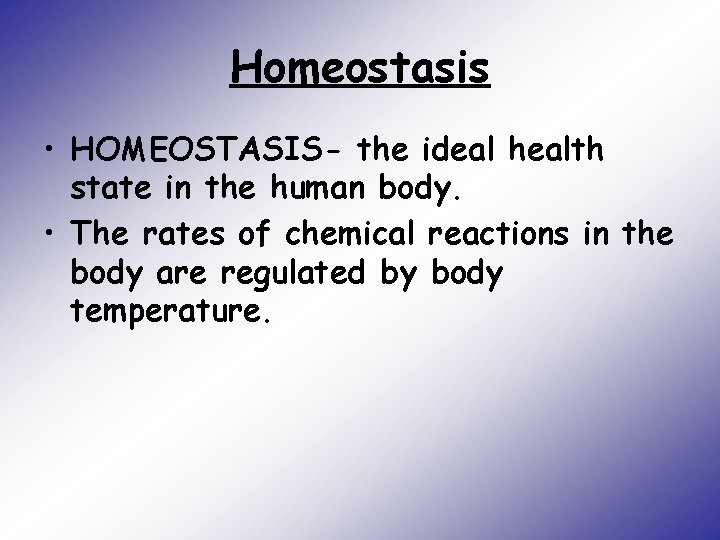 Homeostasis

• HOMEOSTASIS- the ideal health state in the human body.

• The rates of chemical reactions in the body are regulated by body temperature.